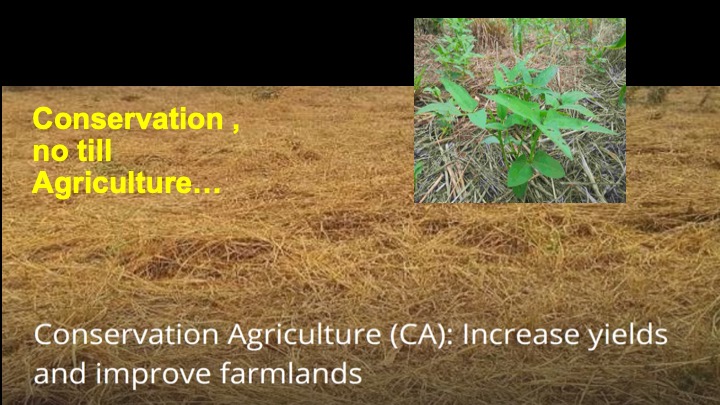 Conservation , no till Agriculture…

Conservation Agriculture (CA): Increase yields and improve farmlands